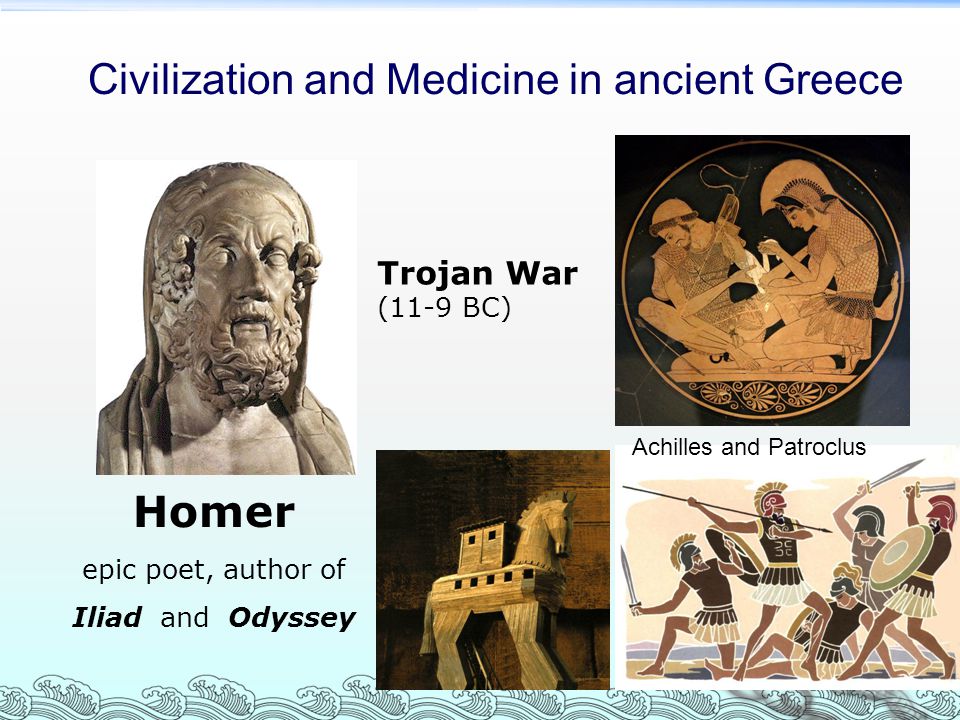 Civilization and Medicine in ancient Greece

Trojan War
(11-9 BC)

Achilles and Patroclus

Homer
epic poet, author of
Iliad and Odyssey